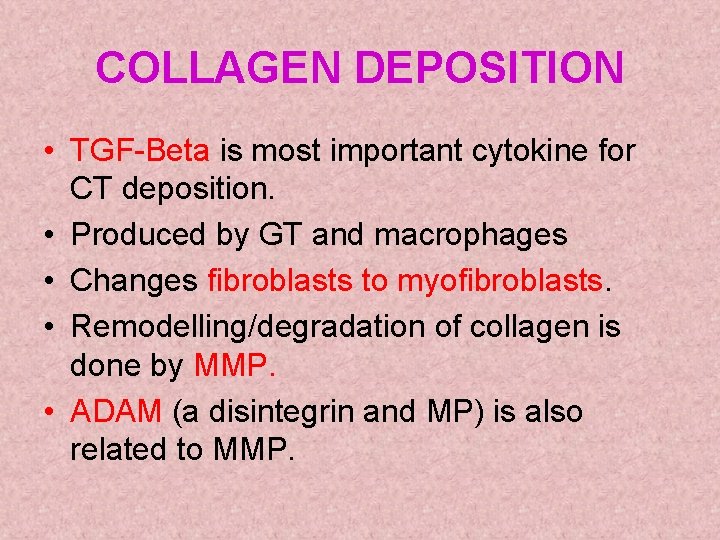 COLLAGEN DEPOSITION

• TGF-Beta is most important cytokine for CT deposition.
• Produced by GT and macrophages
• Changes fibroblasts to myofibroblasts.
• Remodelling/degradation of collagen is done by MMP.
• ADAM (a disintegrin and MP) is also related to MMP.